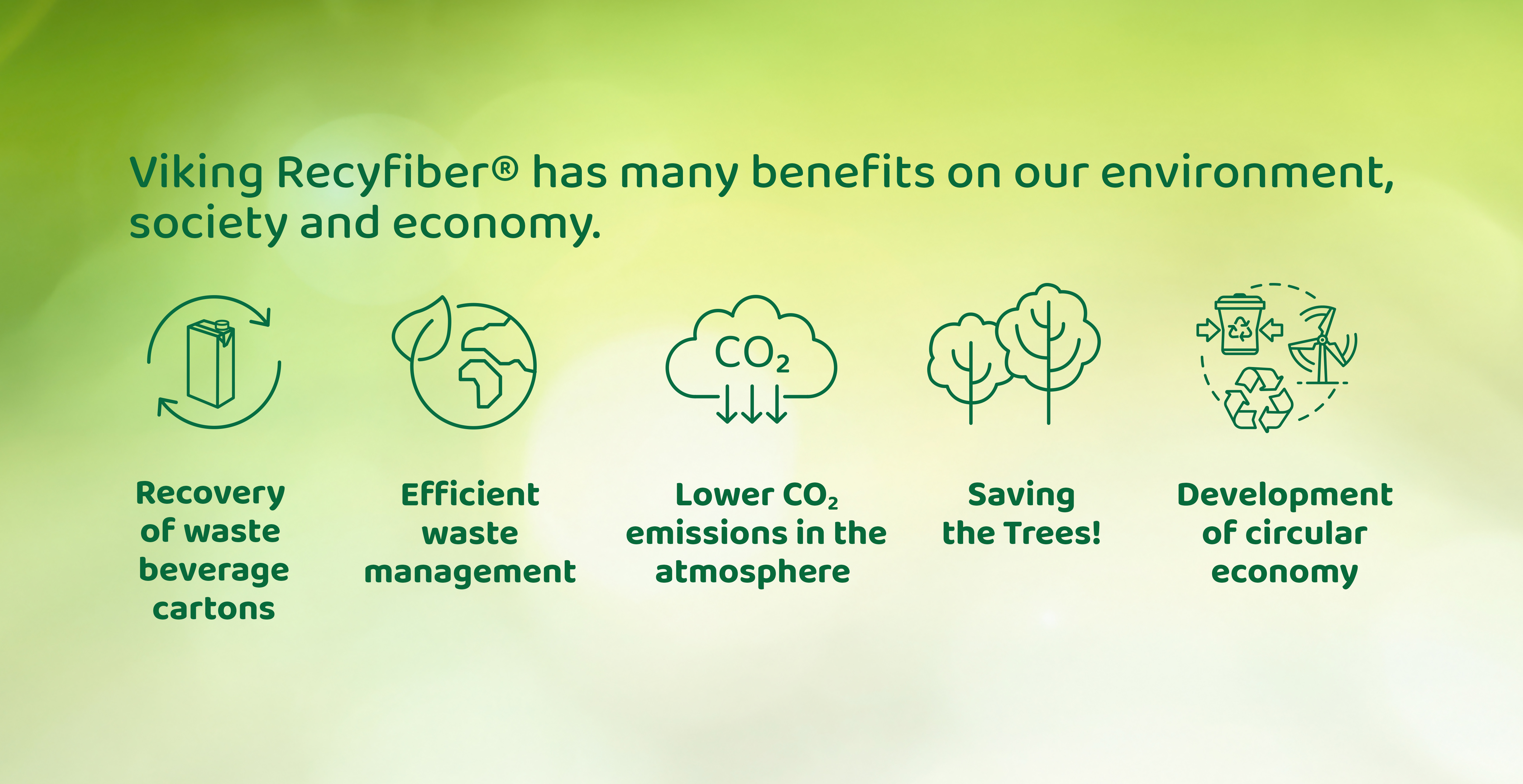 Viking Recyfiber® has many benefits on our environment, society and economy.

$CO_2$

Recovery of waste beverage cartons

Efficient waste management

Lower $CO_2$ emissions in the atmosphere

Saving the Trees!

Development of circular economy